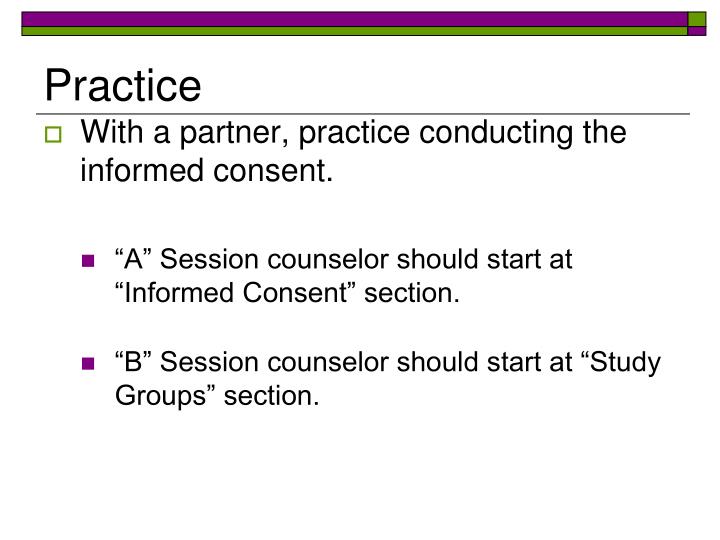 Practice

With a partner, practice conducting the informed consent.

“A” Session counselor should start at “Informed Consent” section.

“B” Session counselor should start at “Study Groups” section.